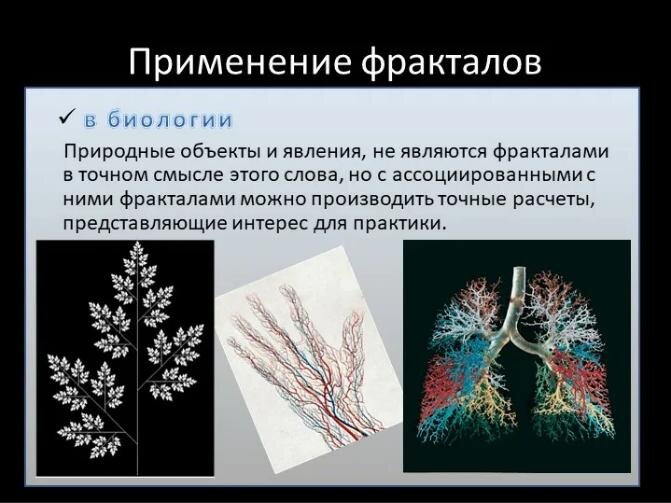 Применение фракталов

✓ в биологии

Природные объекты и явления, не являются фракталами в точном смысле этого слова, но с ассоциированными с ними фракталами можно производить точные расчеты, представляющие интерес для практики.